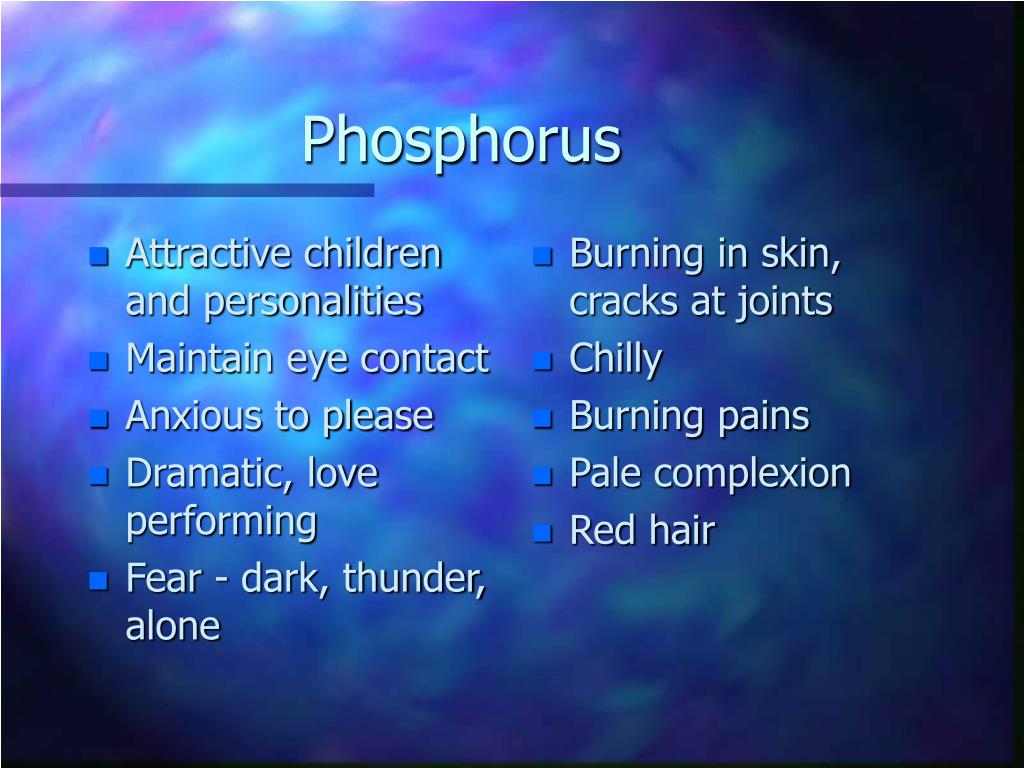 Phosphorus

- Attractive children and personalities
- Maintain eye contact
- Anxious to please
- Dramatic, love performing
- Fear - dark, thunder, alone

- Burning in skin, cracks at joints
- Chilly
- Burning pains
- Pale complexion
- Red hair